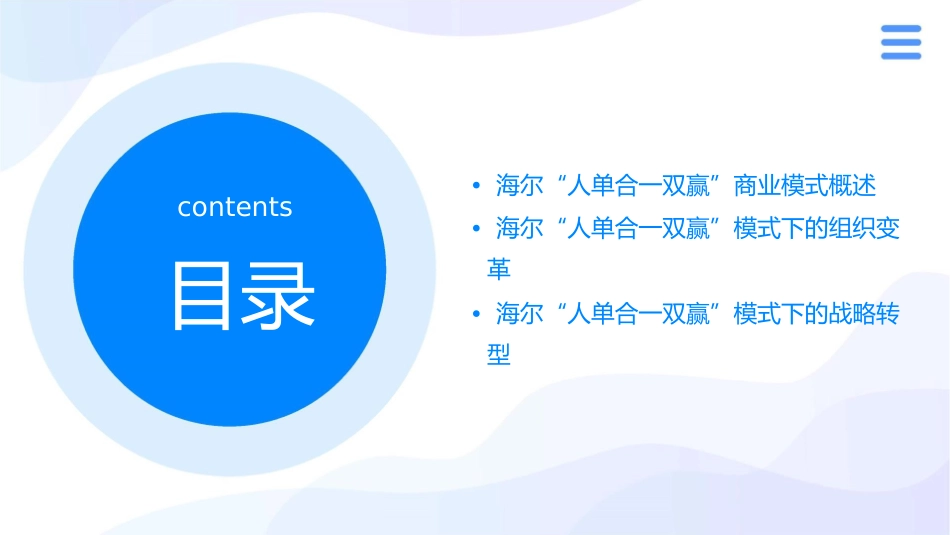 contents

目录

• 海尔“人单合一双赢”商业模式概述
• 海尔“人单合一双赢”模式下的组织变革
• 海尔“人单合一双赢”模式下的战略转型